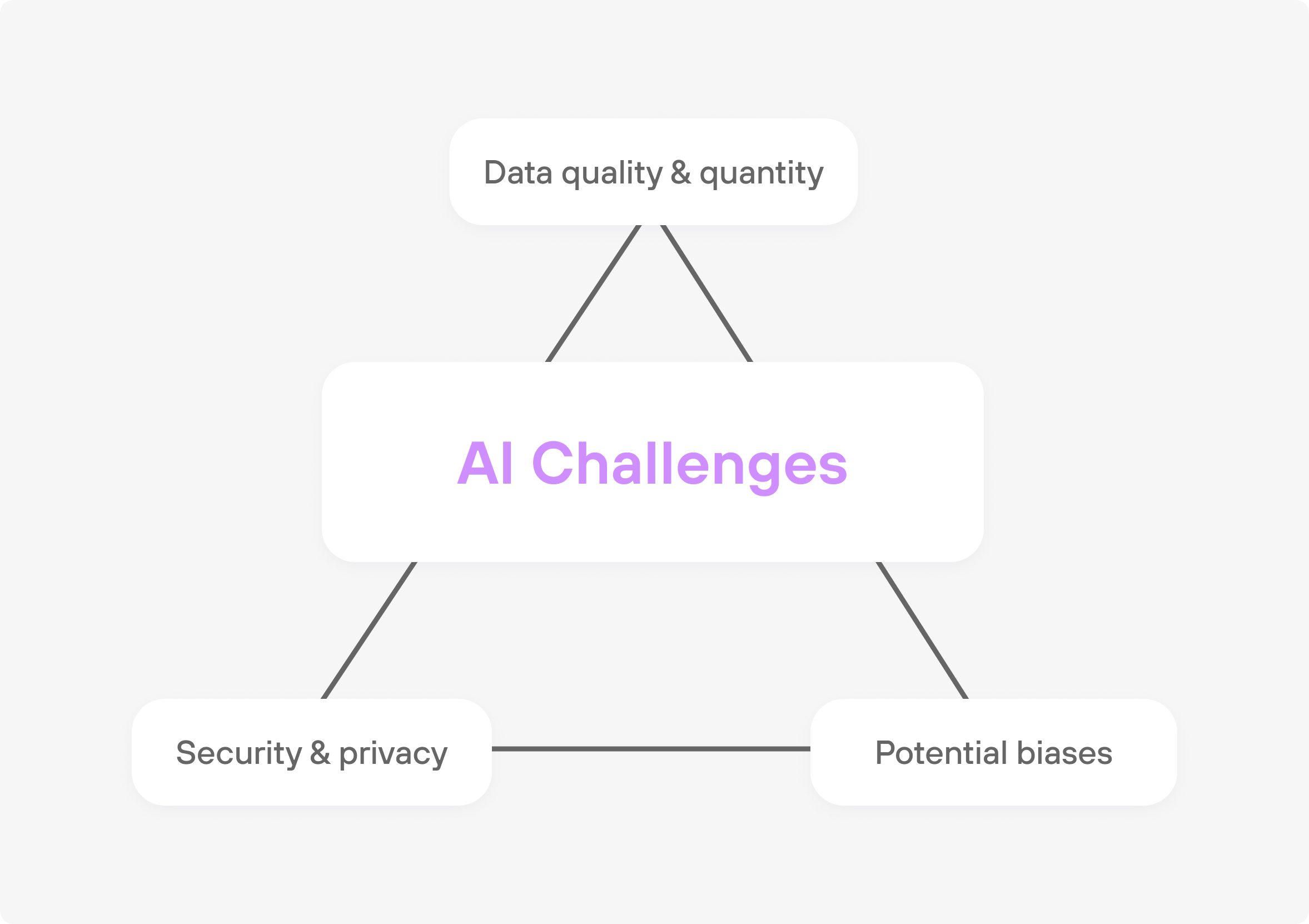 Data quality & quantity

AI Challenges

Security & privacy

Potential biases